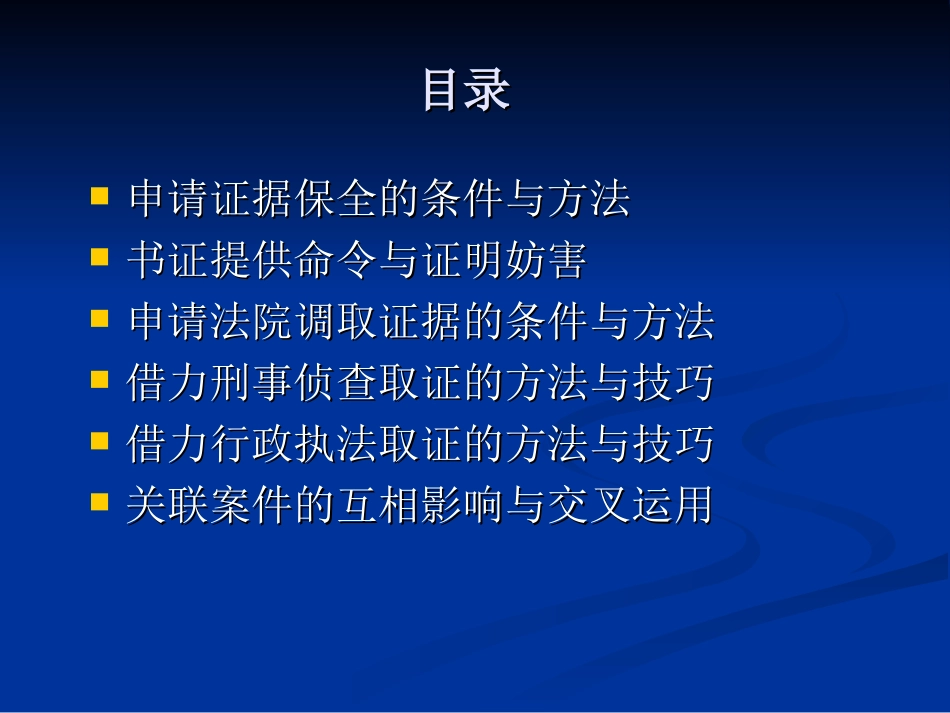 目录

- 申请证据保全的条件与方法
- 书证提供命令与证明妨害
- 申请法院调取证据的条件与方法
- 借力刑事侦查取证的方法与技巧
- 借力行政执法取证的方法与技巧
- 关联案件的互相影响与交叉运用